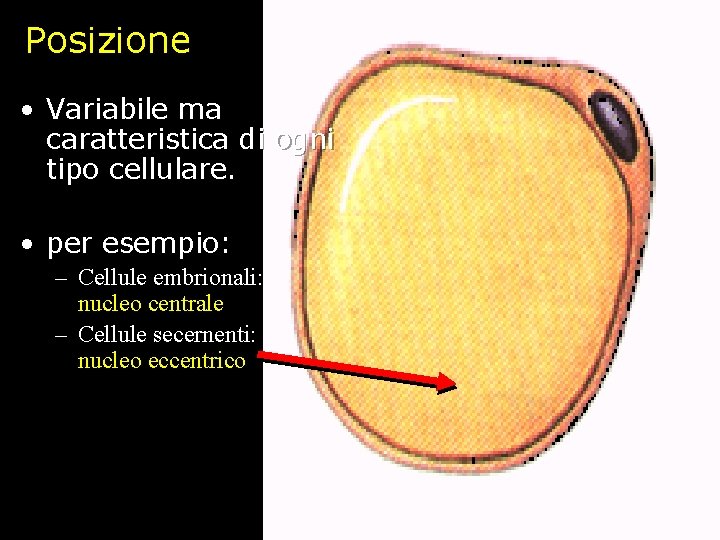 Posizione

• Variabile ma caratteristica di ogni tipo cellulare.

• per esempio:
– Cellule embrionali: nucleo centrale
– Cellule secernenti: nucleo eccentrico